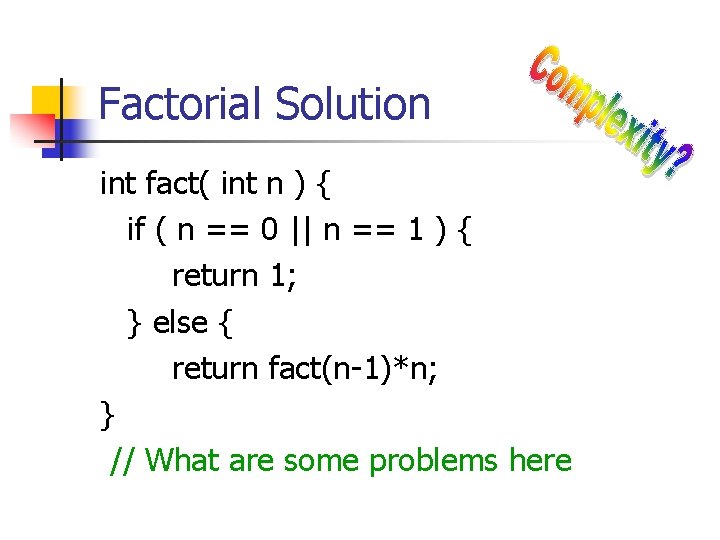 Factorial Solution

Complexity?

int fact( int n ) {
  if ( n == 0 || n == 1 ) {
    return 1;
  } else {
    return fact(n-1)*n;
}
// What are some problems here